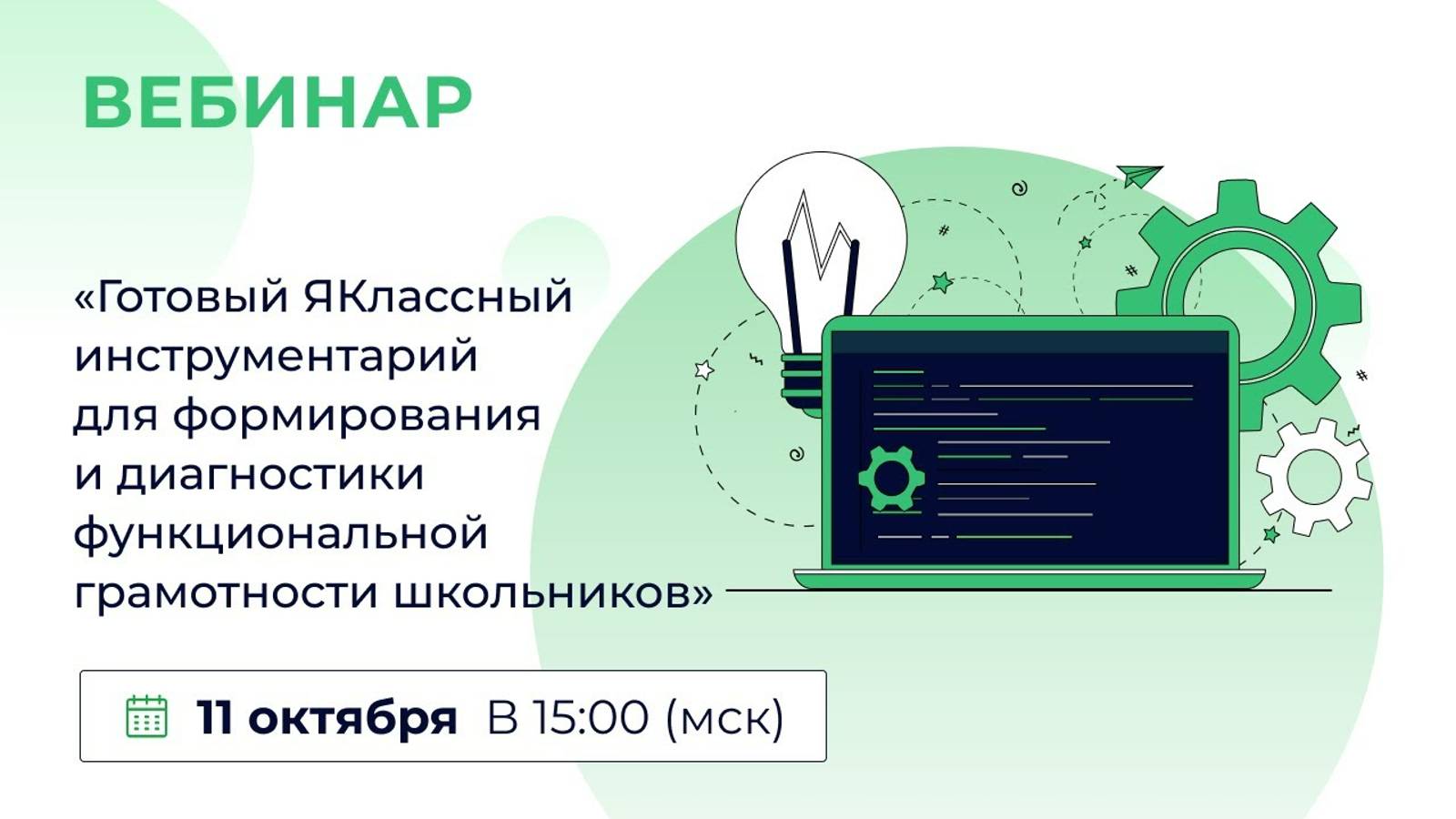 ВЕБИНАР

«Готовый ЯКлассный инструментарий для формирования и диагностики функциональной грамотности школьников»

11 октября В 15:00 (мск)